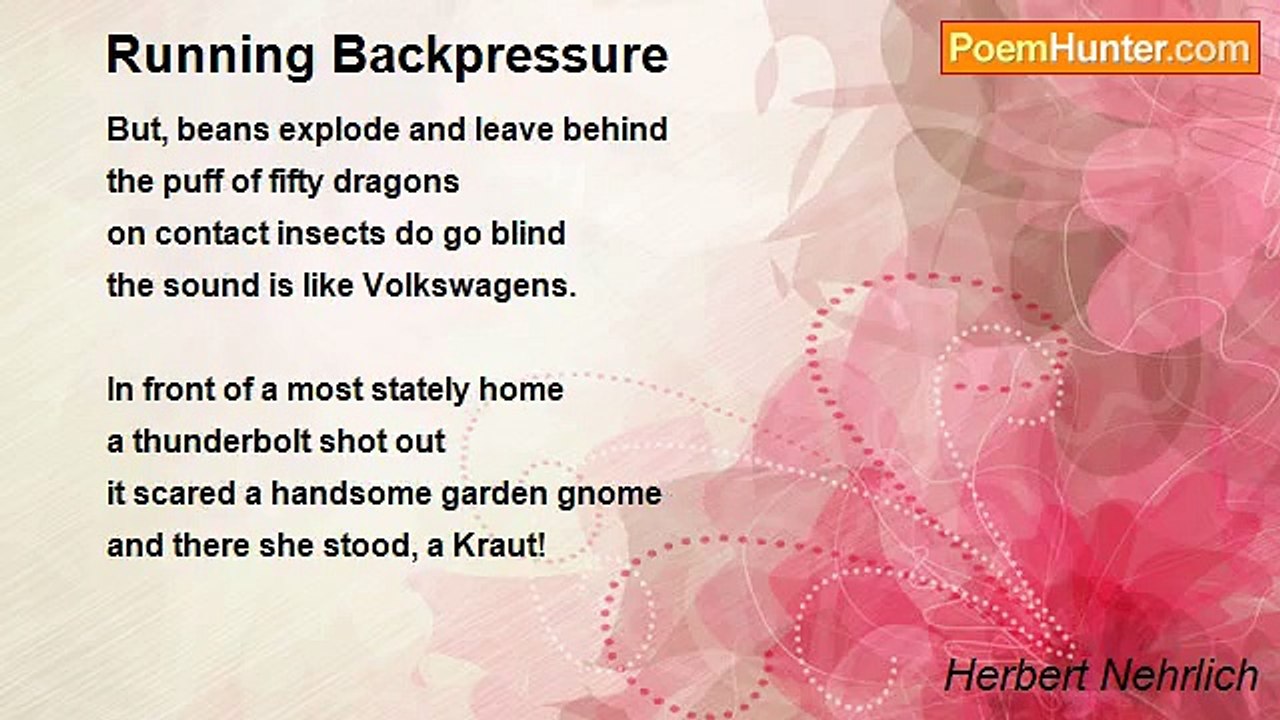 Running Backpressure

PoemHunter.com

But, beans explode and leave behind
the puff of fifty dragons
on contact insects do go blind
the sound is like Volkswagens.

In front of a most stately home
a thunderbolt shot out
it scared a handsome garden gnome
and there she stood, a Kraut!

Herbert Nehrlich